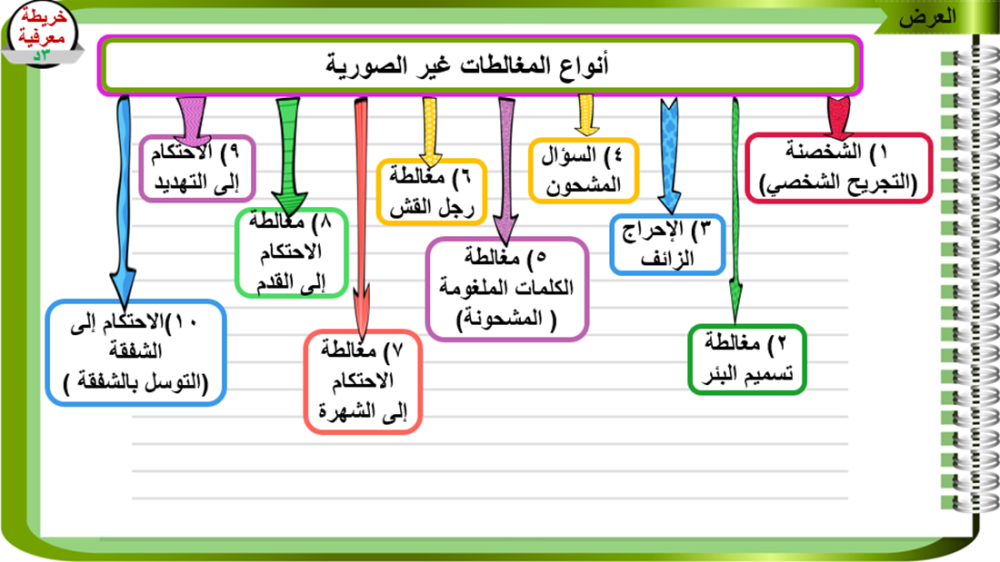 العرض

خريطة معرفية
٣د

أنواع المغالطات غير الصورية

١) الشخصنة (التجريح الشخصي)

٢) مغالطة تسميم البئر

٣) الإحراج الزائف

٤) السؤال المشحون

٥) مغالطة الكلمات الملغومة ( المشحونة)

٦) مغالطة رجل القش

٧) مغالطة الاحتكام إلى الشهرة

٨) مغالطة الاحتكام إلى القدم

٩) الاحتكام إلى التهديد

١٠)الاحتكام إلى الشفقة (التوسل بالشفقة )